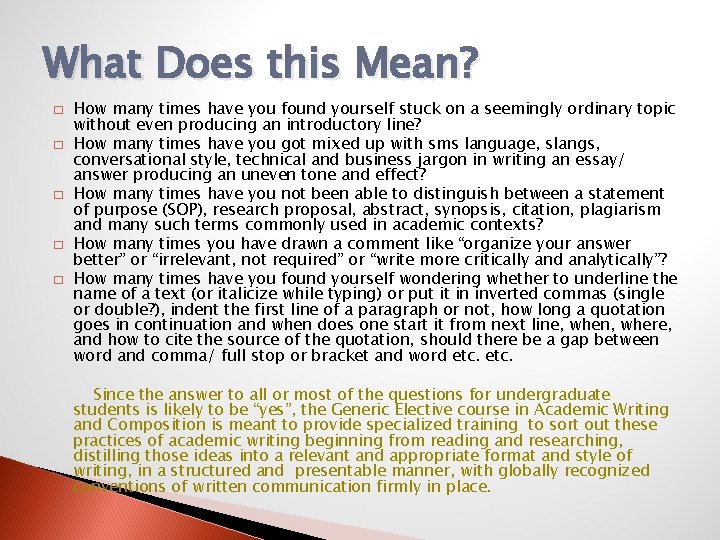 What Does this Mean?

□ How many times have you found yourself stuck on a seemingly ordinary topic without even producing an introductory line?

□ How many times have you got mixed up with sms language, slangs, conversational style, technical and business jargon in writing an essay/ answer producing an uneven tone and effect?

□ How many times have you not been able to distinguish between a statement of purpose (SOP), research proposal, abstract, synopsis, citation, plagiarism and many such terms commonly used in academic contexts?

□ How many times you have drawn a comment like “organize your answer better” or “irrelevant, not required” or “write more critically and analytically”?

□ How many times have you found yourself wondering whether to underline the name of a text (or italicize while typing) or put it in inverted commas (single or double?), indent the first line of a paragraph or not, how long a quotation goes in continuation and when does one start it from next line, when, where, and how to cite the source of the quotation, should there be a gap between word and comma/ full stop or bracket and word etc. etc.

Since the answer to all or most of the questions for undergraduate students is likely to be “yes”, the Generic Elective course in Academic Writing and Composition is meant to provide specialized training to sort out these practices of academic writing beginning from reading and researching, distilling those ideas into a relevant and appropriate format and style of writing, in a structured and presentable manner, with globally recognized conventions of written communication firmly in place.